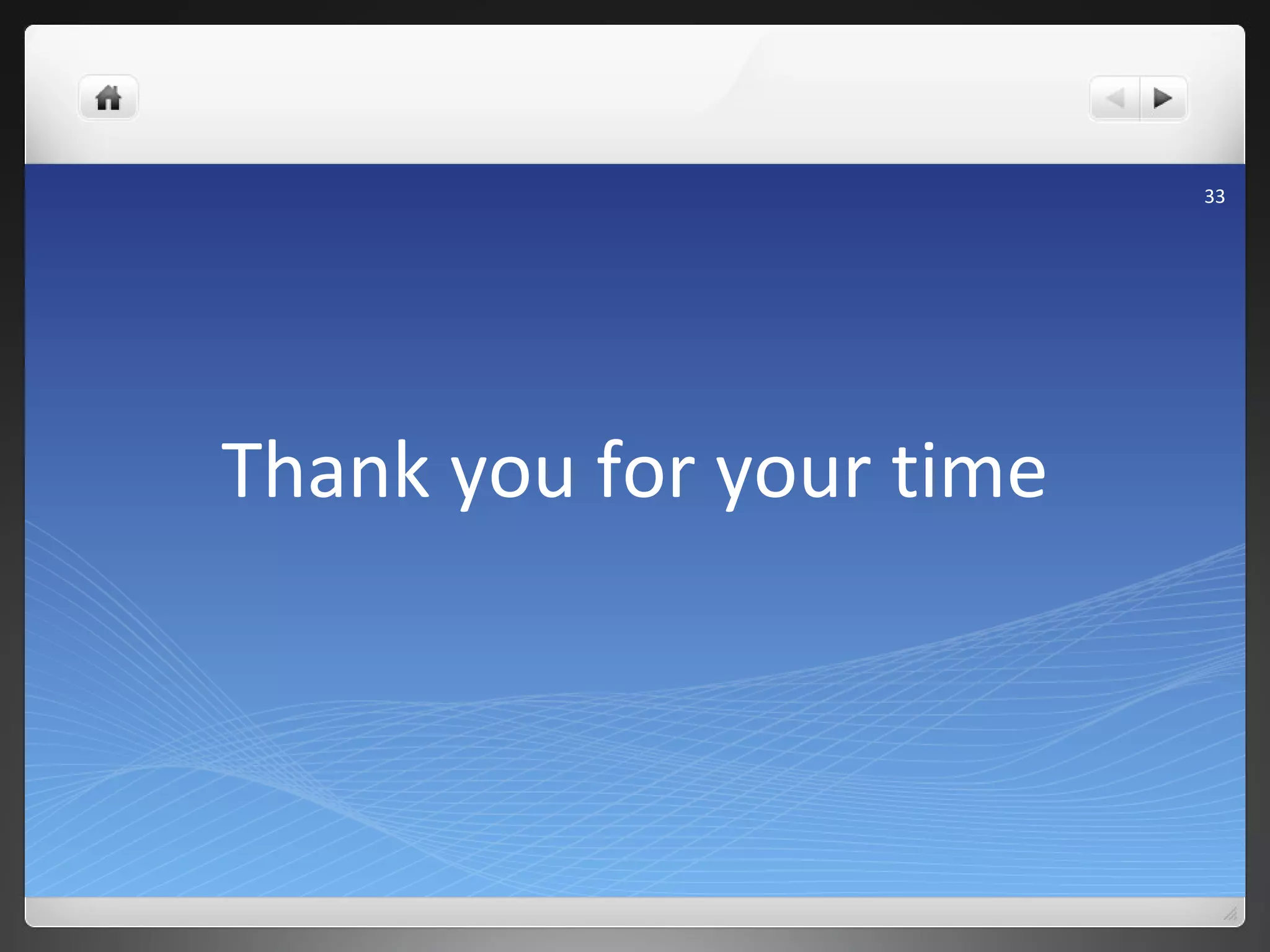 33

Thank you for your time